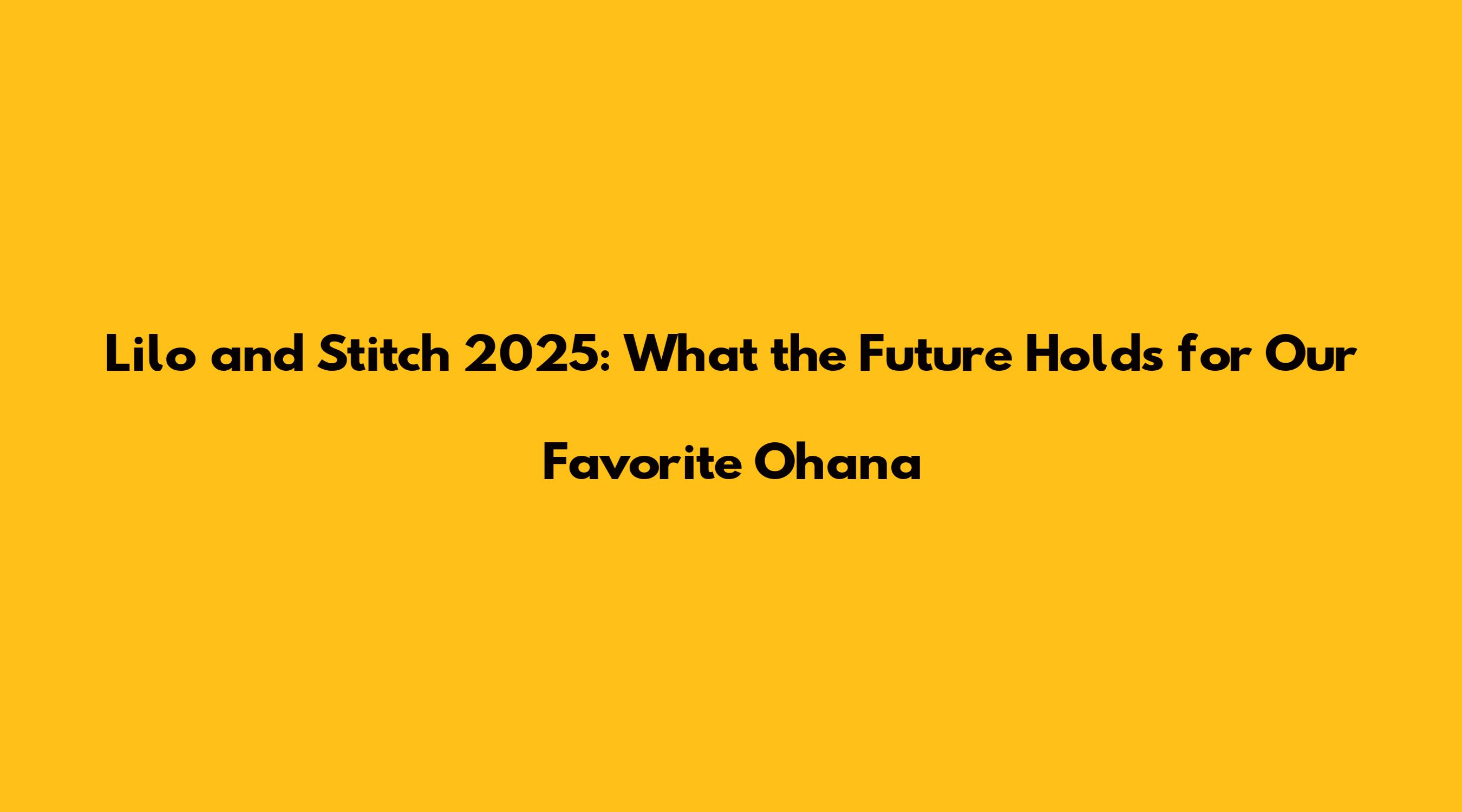 Lilo and Stitch 2025: What the Future Holds for Our Favorite Ohana